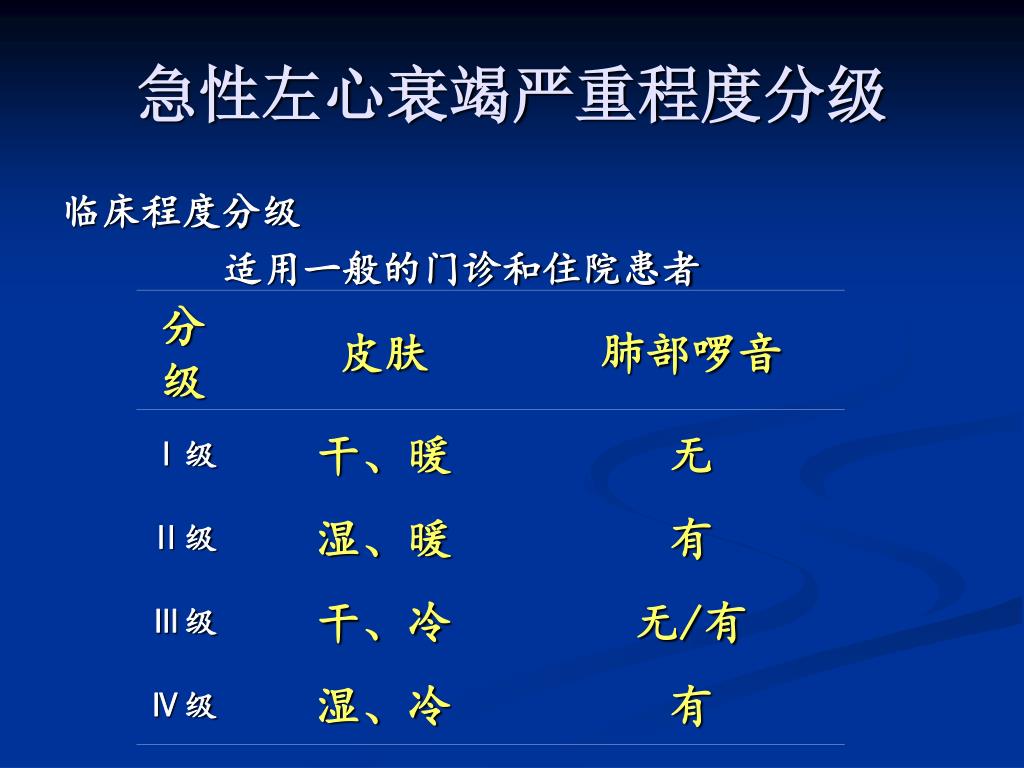 急性左心衰竭严重程度分级

临床程度分级

适用一般的门诊和住院患者

| 分级 | 皮肤 | 肺部啰音 |
|---|---|---|
| Ⅰ级 | 干、暖 | 无 |
| Ⅱ级 | 湿、暖 | 有 |
| Ⅲ级 | 干、冷 | 无/有 |
| Ⅳ级 | 湿、冷 | 有 |